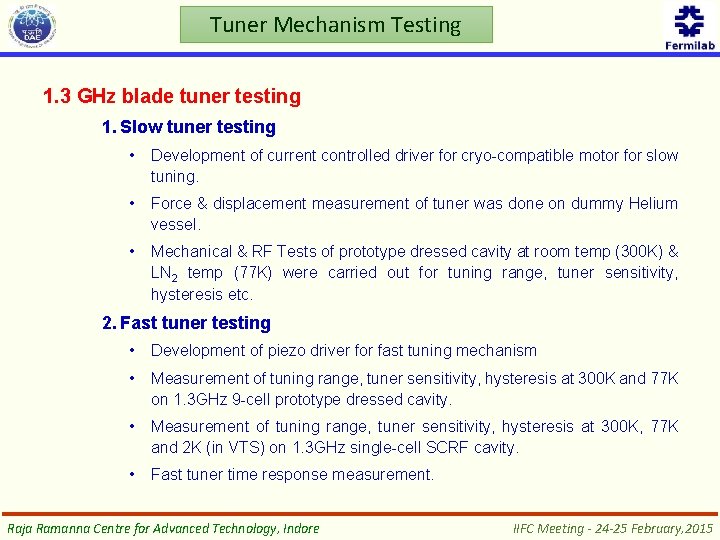 DAE

Tuner Mechanism Testing

Fermilab

1.3 GHz blade tuner testing

1. Slow tuner testing

• Development of current controlled driver for cryo-compatible motor for slow tuning.

• Force & displacement measurement of tuner was done on dummy Helium vessel.

• Mechanical & RF Tests of prototype dressed cavity at room temp (300K) & $LN_2$ temp (77K) were carried out for tuning range, tuner sensitivity, hysteresis etc.

2. Fast tuner testing

• Development of piezo driver for fast tuning mechanism

• Measurement of tuning range, tuner sensitivity, hysteresis at 300K and 77K on 1.3GHz 9-cell prototype dressed cavity.

• Measurement of tuning range, tuner sensitivity, hysteresis at 300K, 77K and 2K (in VTS) on 1.3GHz single-cell SCRF cavity.

• Fast tuner time response measurement.

Raja Ramanna Centre for Advanced Technology, Indore

IIFC Meeting - 24-25 February,2015